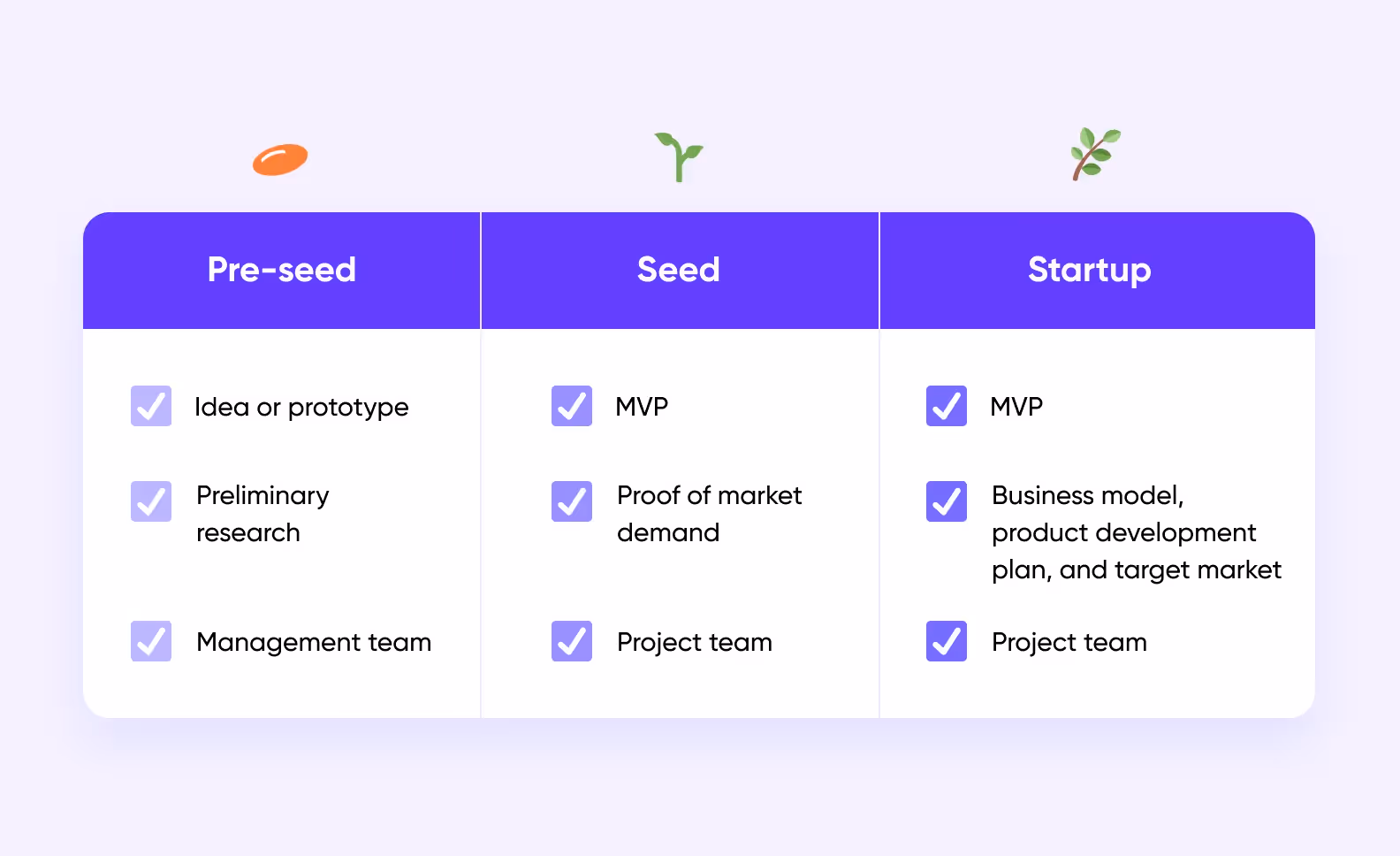 | Pre-seed | Seed | Startup |
|---|---|---|
| Idea or prototype | MVP | MVP |
| Preliminary research | Proof of market demand | Business model, product development plan, and target market |
| Management team | Project team | Project team |